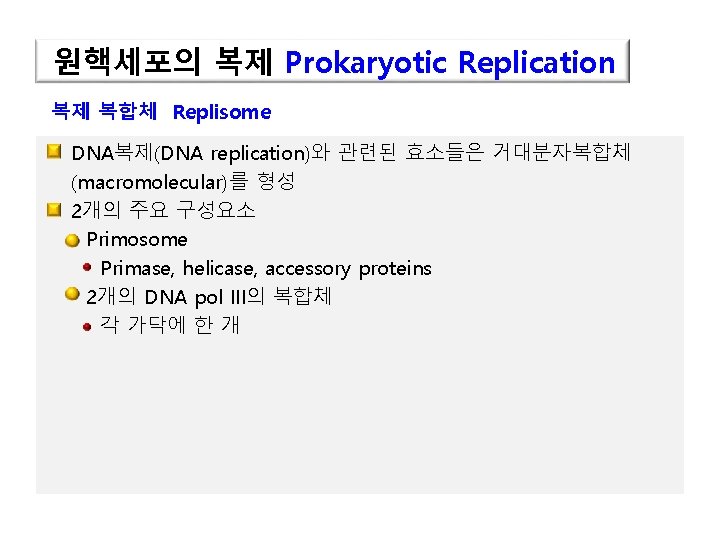 원핵세포의 복제 Prokaryotic Replication

복제 복합체 Replisome

DNA복제(DNA replication)와 관련된 효소들은 거대분자복합체 (macromolecular)를 형성

2개의 주요 구성요소

Primosome

Primase, helicase, accessory proteins

2개의 DNA pol III의 복합체

각 가닥에 한 개